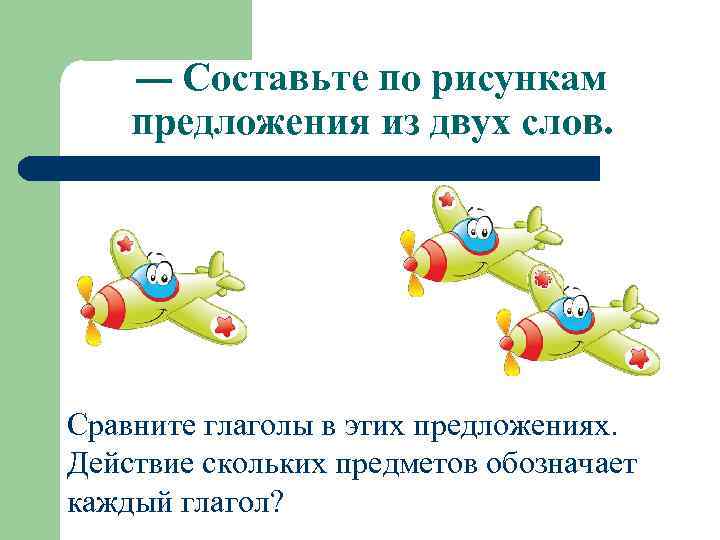 — Составьте по рисункам предложения из двух слов.

Сравните глаголы в этих предложениях. Действие скольких предметов обозначает каждый глагол?